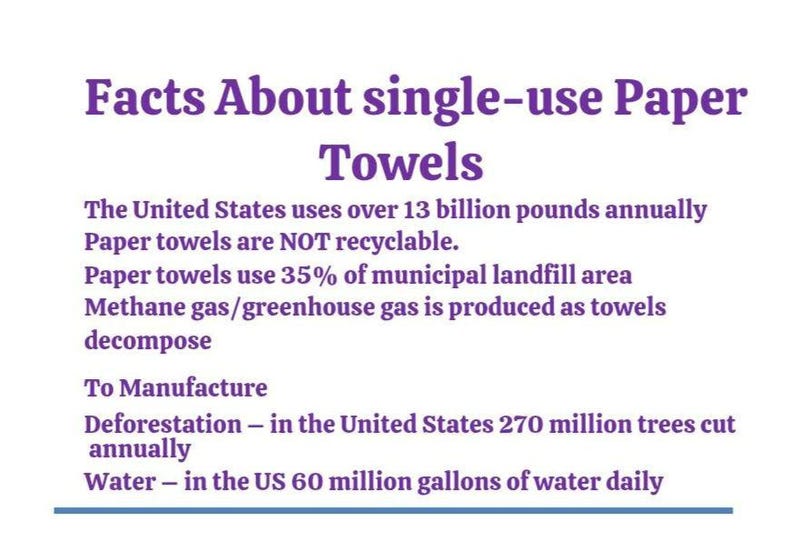 Facts About single-use Paper Towels

The United States uses over 13 billion pounds annually
Paper towels are NOT recyclable.
Paper towels use 35% of municipal landfill area
Methane gas/greenhouse gas is produced as towels decompose

To Manufacture
Deforestation – in the United States 270 million trees cut annually
Water – in the US 60 million gallons of water daily